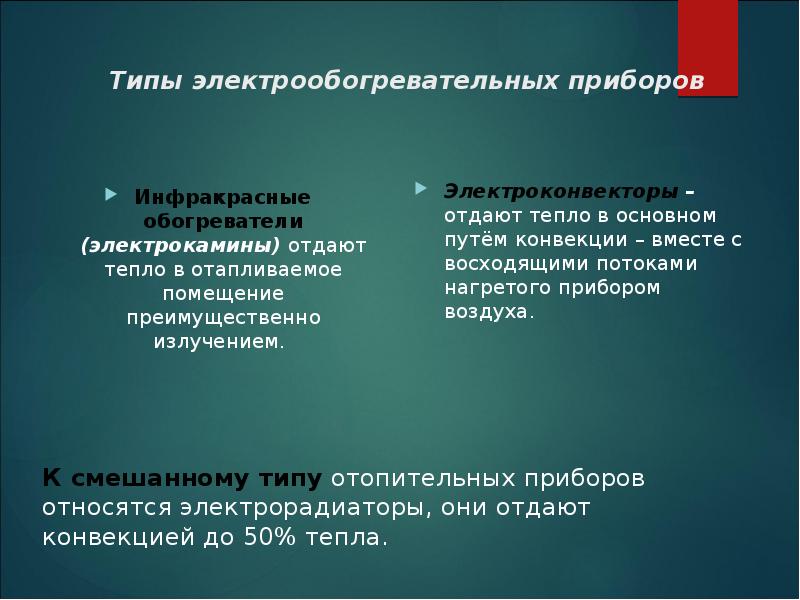 Типы электрообогревательных приборов

Инфракрасные обогреватели (электрокамины) отдают тепло в отапливаемое помещение преимущественно излучением.

Электроконвекторы – отдают тепло в основном путём конвекции – вместе с восходящими потоками нагретого прибором воздуха.

К смешанному типу отопительных приборов относятся электрорадиаторы, они отдают конвекцией до 50% тепла.